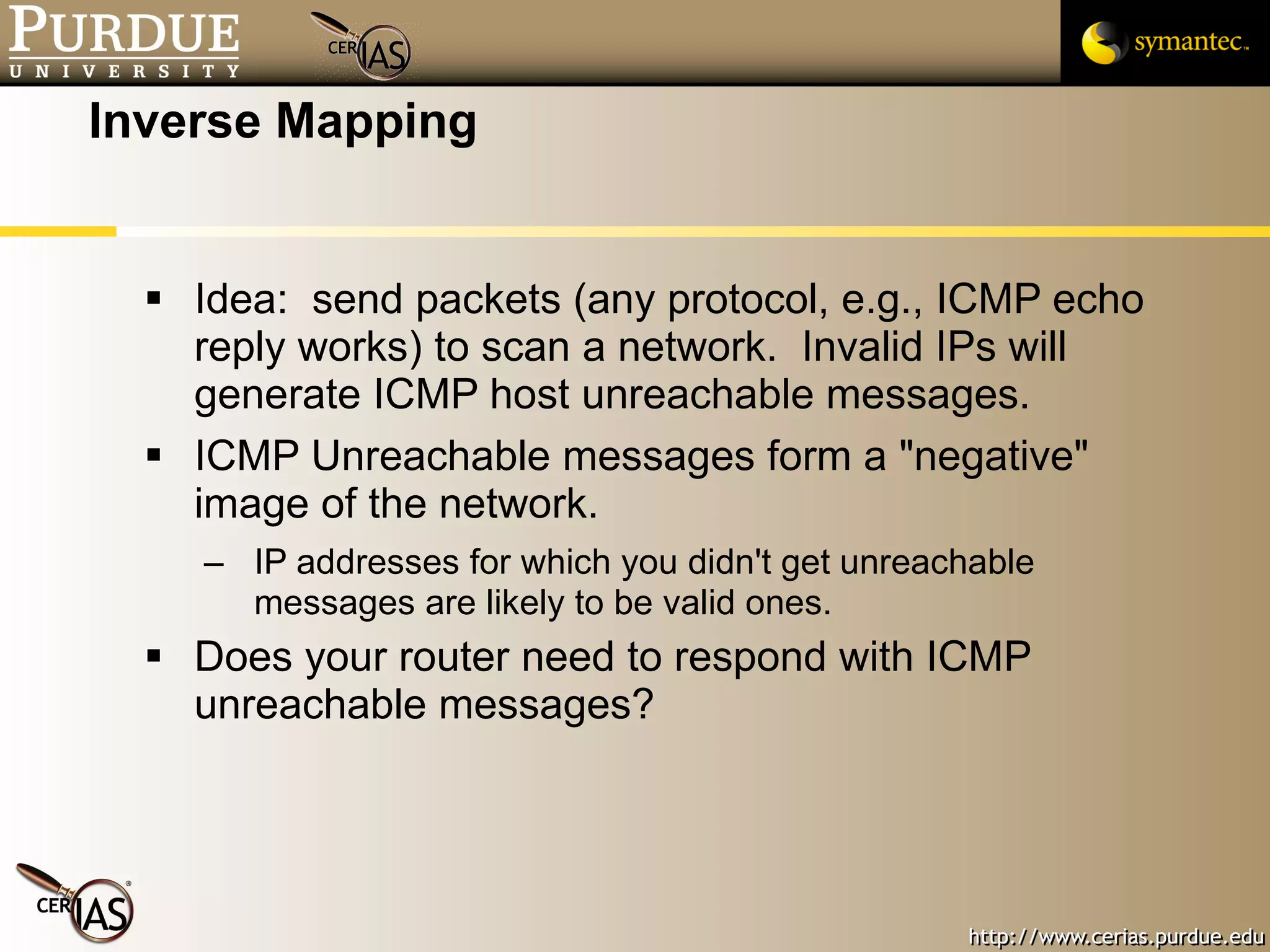 PURDUE
UNIVERSITY

CERIAS

symantec.

Inverse Mapping

▪ Idea: send packets (any protocol, e.g., ICMP echo reply works) to scan a network. Invalid IPs will generate ICMP host unreachable messages.

▪ ICMP Unreachable messages form a "negative" image of the network.

– IP addresses for which you didn't get unreachable messages are likely to be valid ones.

▪ Does your router need to respond with ICMP unreachable messages?

CERIAS

http://www.cerias.purdue.edu